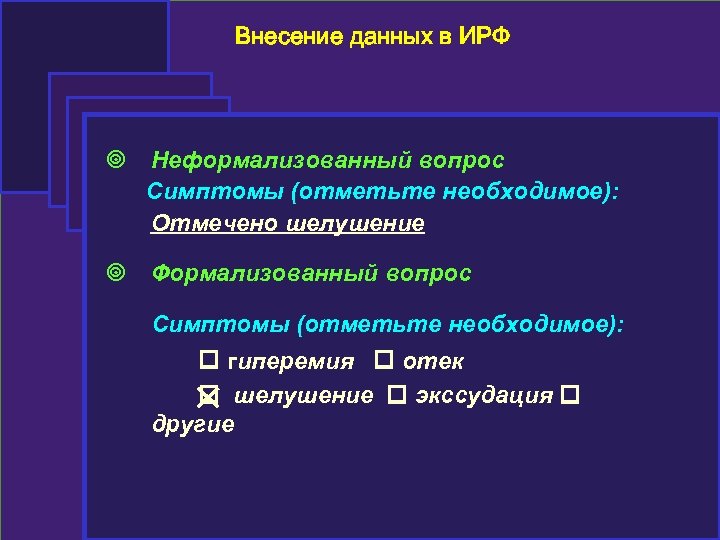 Внесение данных в ИРФ

◎ Неформализованный вопрос

Симптомы (отметьте необходимое):

Отмечено шелушение

◎ Формализованный вопрос

Симптомы (отметьте необходимое):

☐ гиперемия ☐ отек

☒ шелушение ☐ экссудация ☐ другие